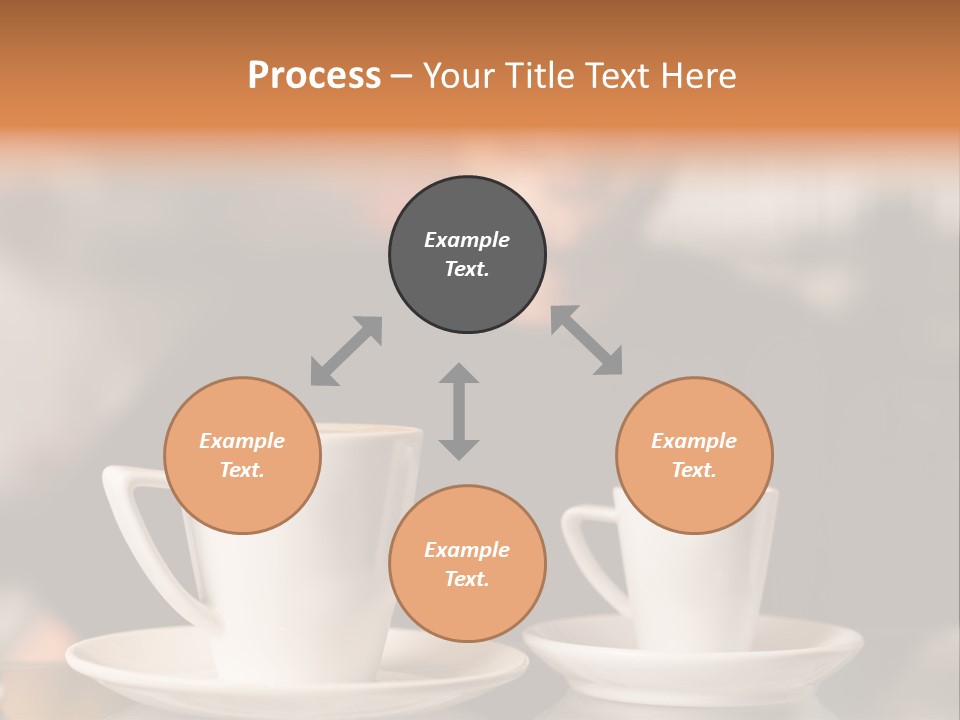 Process – Your Title Text Here

Example Text.

Example Text.

Example Text.

Example Text.